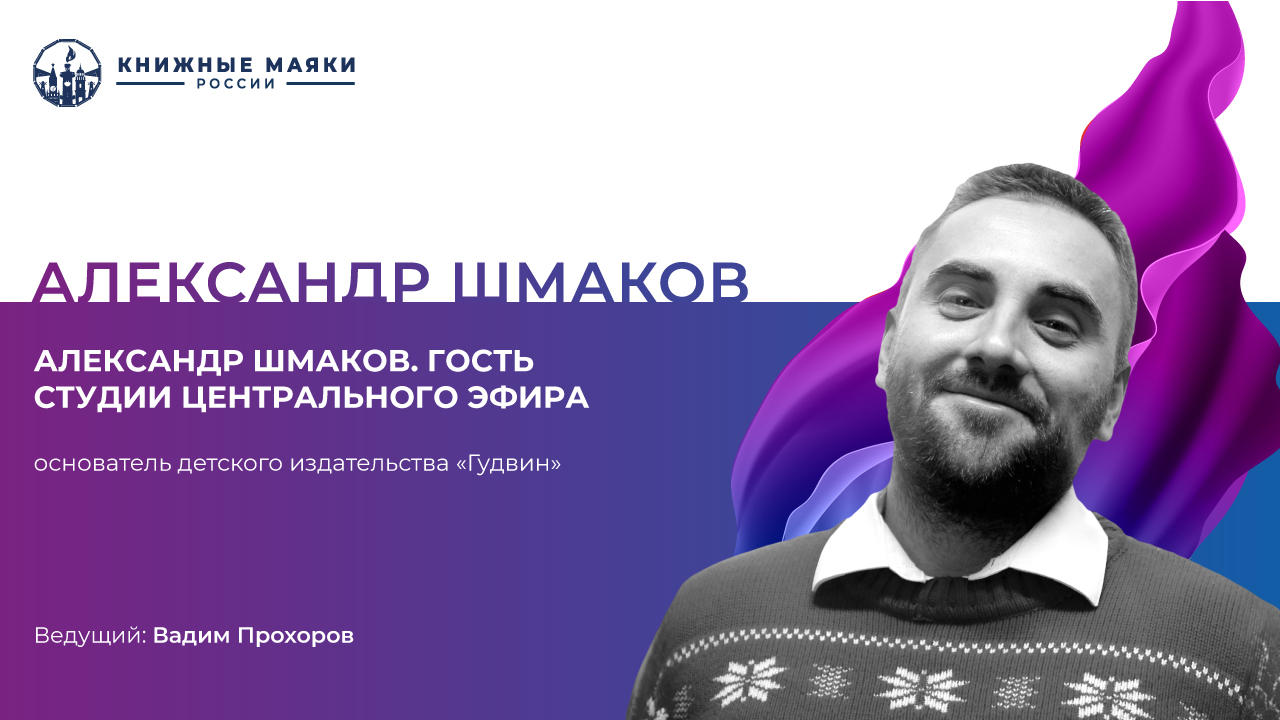 КНИЖНЫЕ МАЯКИ
РОССИИ

АЛЕКСАНДР ШМАКОВ

АЛЕКСАНДР ШМАКОВ. ГОСТЬ СТУДИИ ЦЕНТРАЛЬНОГО ЭФИРА

основатель детского издательства «Гудвин»

Ведущий: Вадим Прохоров